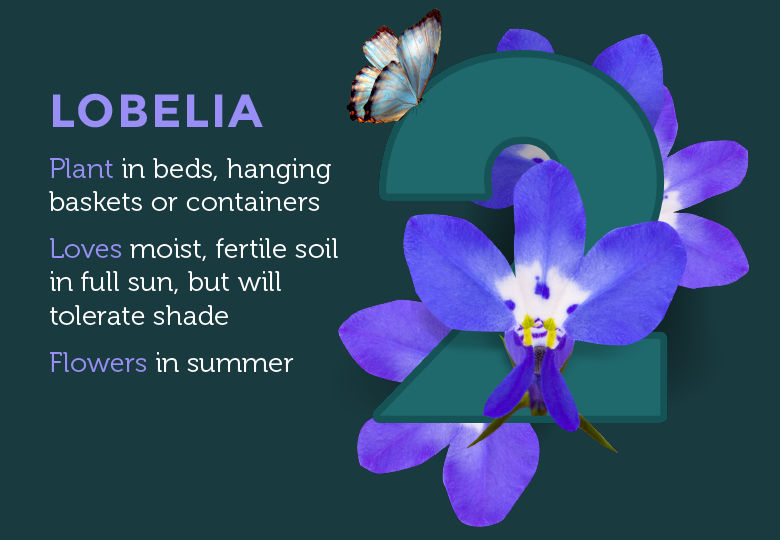 LOBELIA

Plant in beds, hanging baskets or containers

Loves moist, fertile soil in full sun, but will tolerate shade

Flowers in summer

2